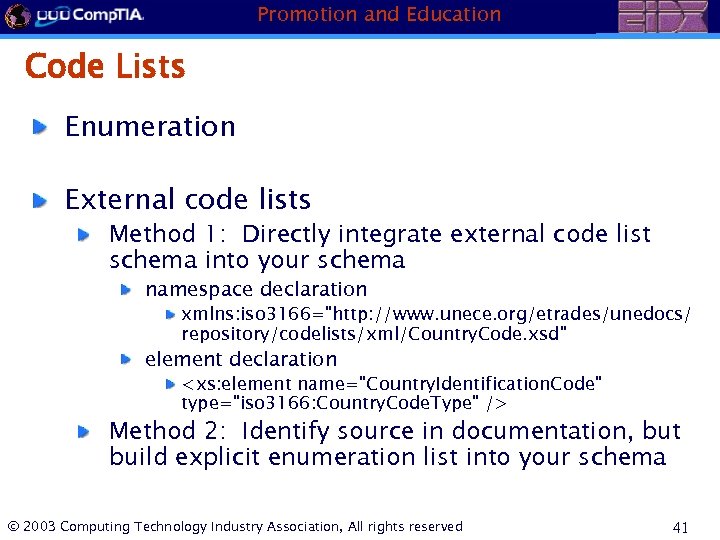 CompTIA

Promotion and Education

EIDX

Code Lists

Enumeration

External code lists

Method 1: Directly integrate external code list schema into your schema

namespace declaration

xmlns:iso3166="http://www.unece.org/etrades/unedocs/repository/codelists/xml/CountryCode.xsd"

element declaration

<xs:element name="CountryIdentificationCode" type="iso3166:CountryCodeType" />

Method 2: Identify source in documentation, but build explicit enumeration list into your schema

© 2003 Computing Technology Industry Association, All rights reserved

41